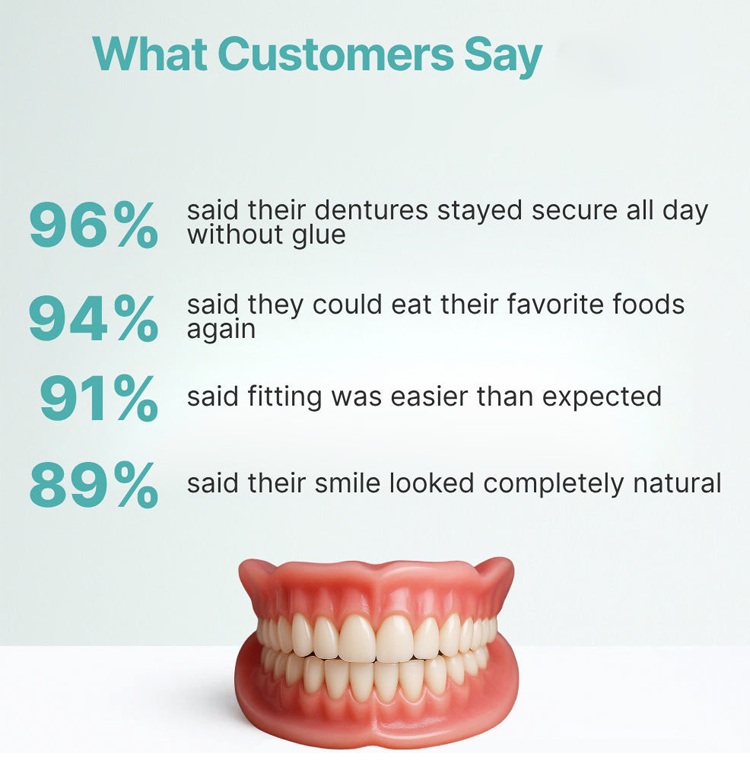 What Customers Say

96% said their dentures stayed secure all day without glue

94% said they could eat their favorite foods again

91% said fitting was easier than expected

89% said their smile looked completely natural